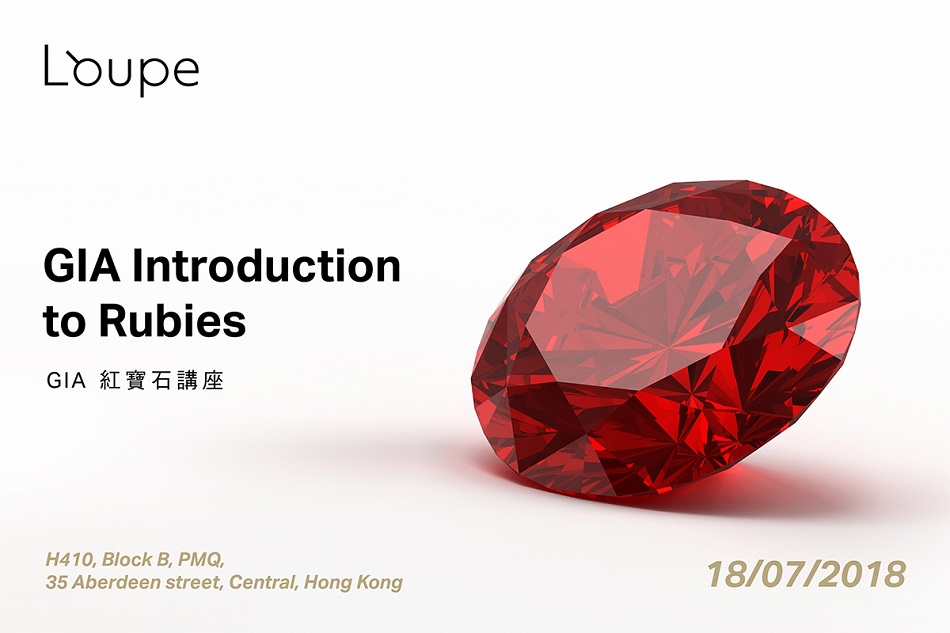 Loupe

GIA Introduction to Rubies

GIA 紅寶石講座

H410, Block B, PMQ,
35 Aberdeen street, Central, Hong Kong

18/07/2018